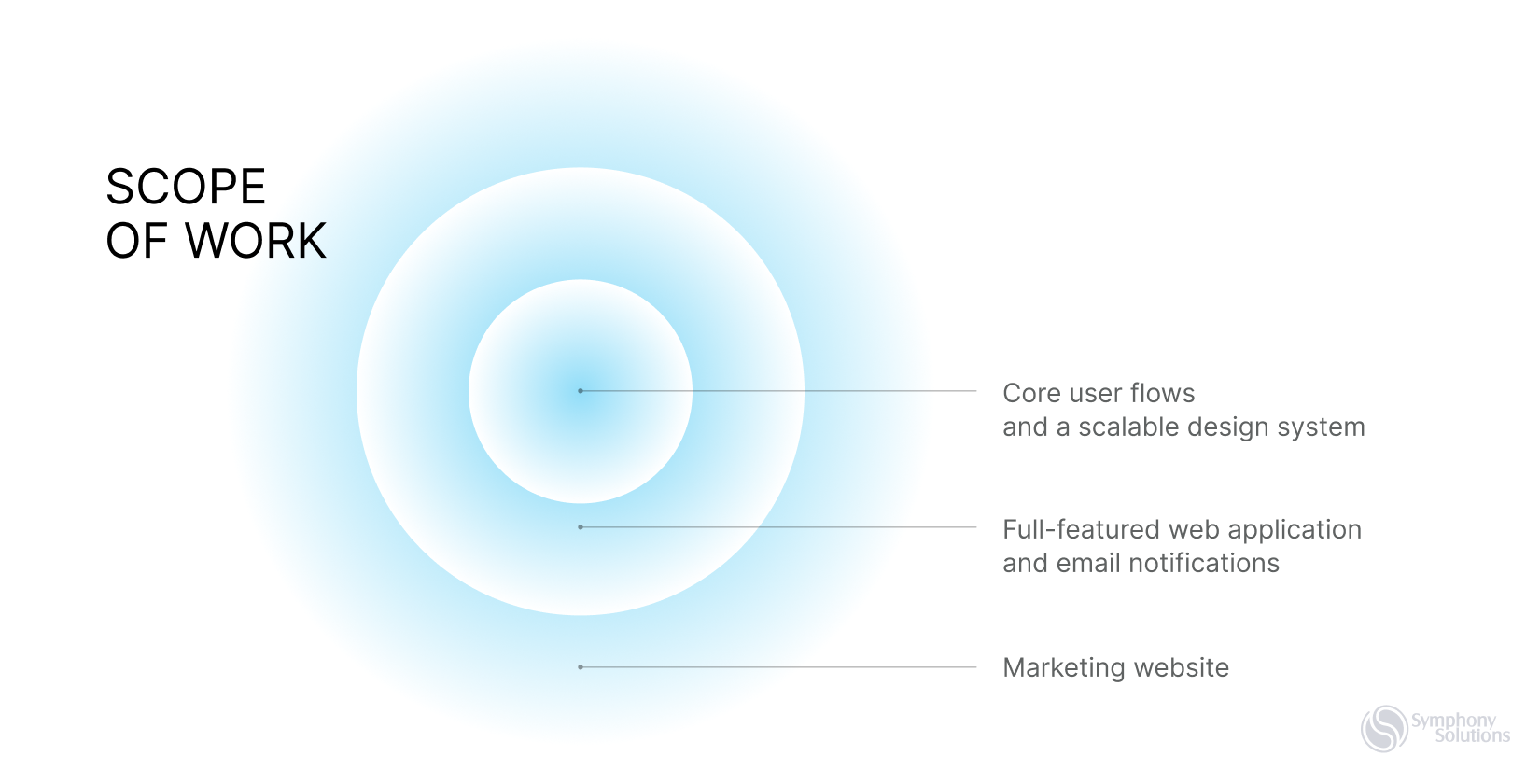 SCOPE
OF WORK

Core user flows
and a scalable design system

Full-featured web application
and email notifications

Marketing website

Symphony
Solutions